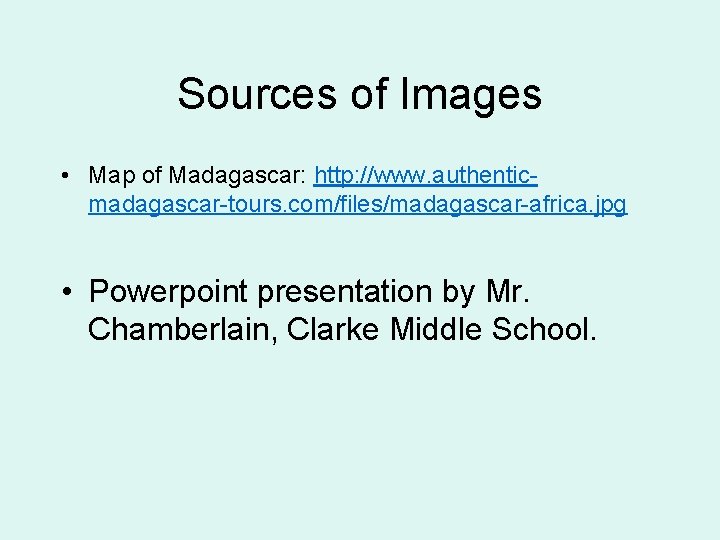 Sources of Images

• Map of Madagascar: http://www.authentic-madagascar-tours.com/files/madagascar-africa.jpg

• Powerpoint presentation by Mr. Chamberlain, Clarke Middle School.